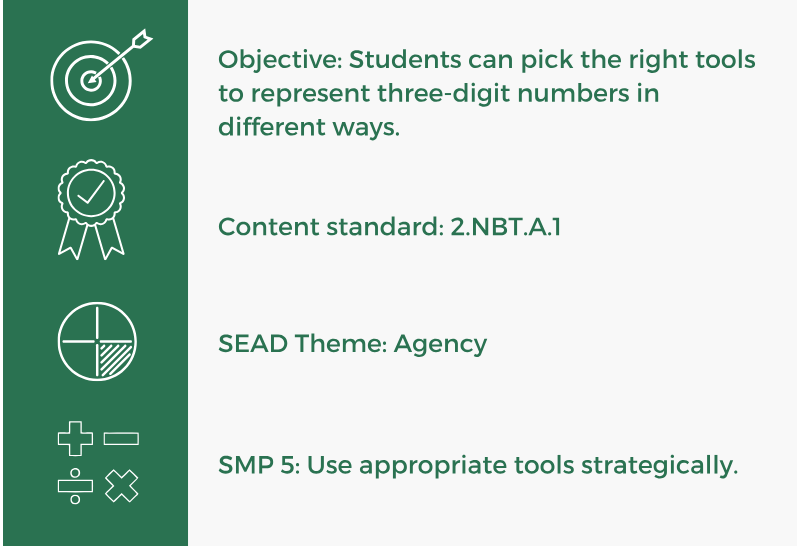 Objective: Students can pick the right tools to represent three-digit numbers in different ways.

Content standard: 2.NBT.A.1

SEAD Theme: Agency

SMP 5: Use appropriate tools strategically.